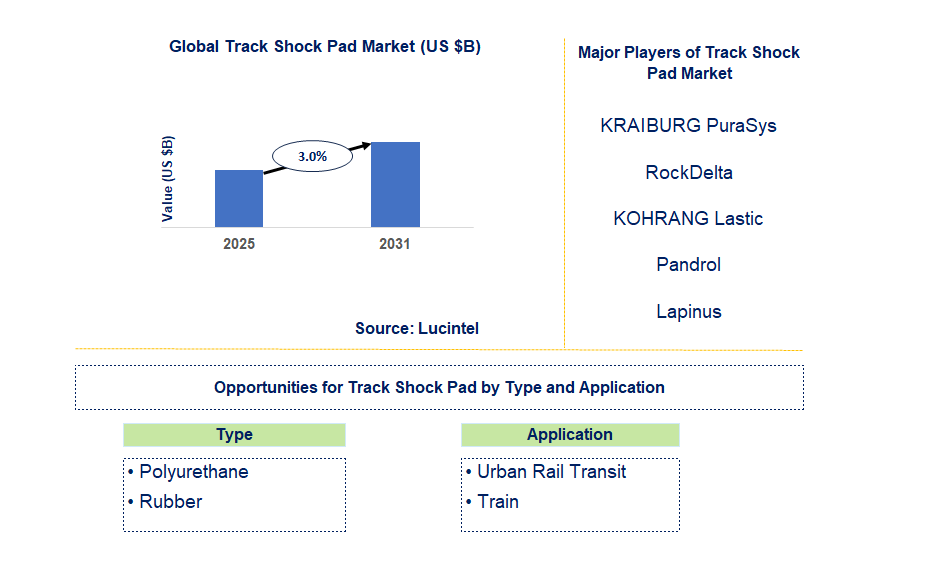 Global Track Shock Pad Market (US $B)

Value (US $B)

3.0%

2025

2031

Source: Lucintel

Major Players of Track Shock Pad Market

KRAIBURG PuraSys

RockDelta

KOHRANG Lastic

Pandrol

Lapinus

Opportunities for Track Shock Pad by Type and Application

Type

• Polyurethane
• Rubber

Application

• Urban Rail Transit
• Train